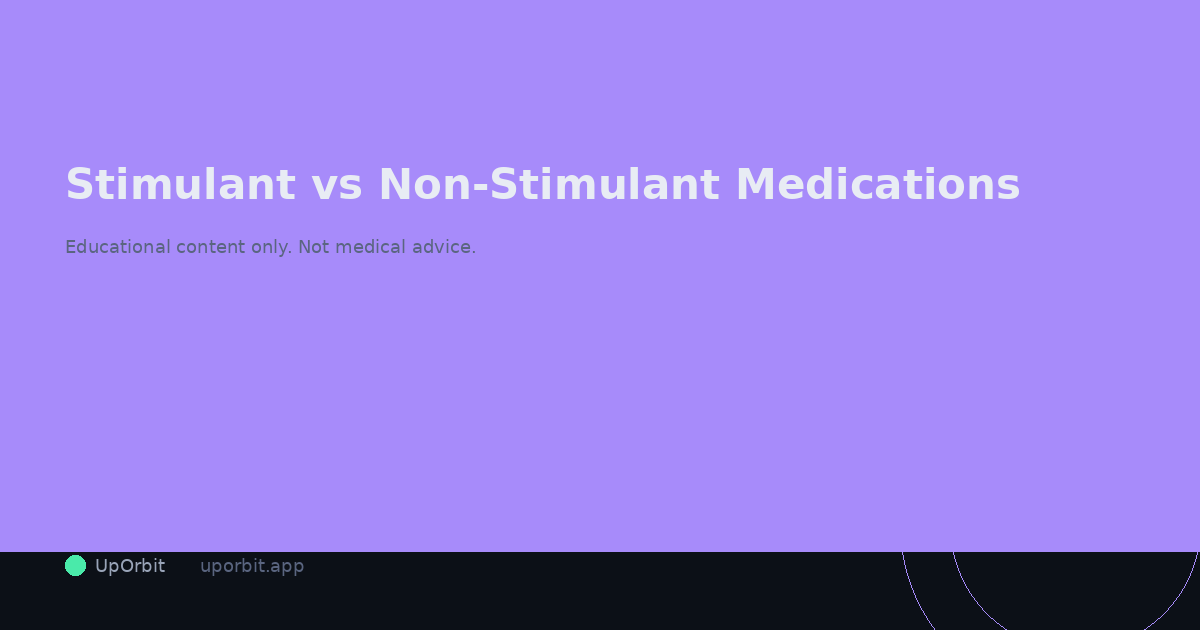 Stimulant vs Non-Stimulant Medications

Educational content only. Not medical advice.

UpOrbit uporbit.app